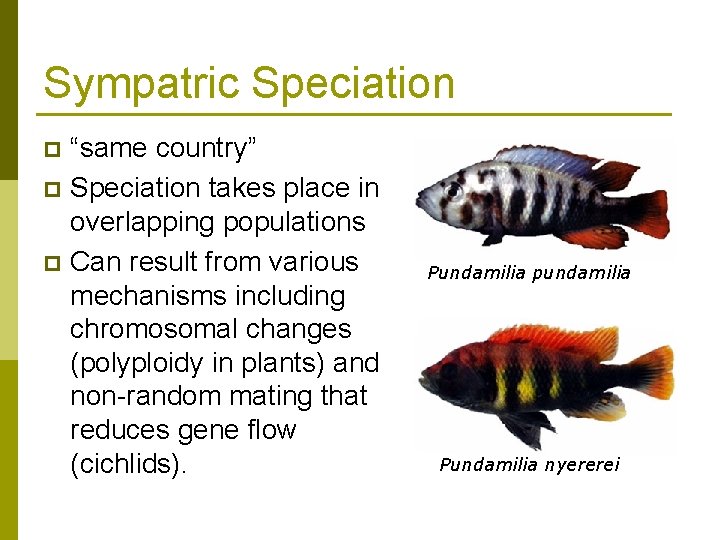 Sympatric Speciation

“same country”

Speciation takes place in overlapping populations

Can result from various mechanisms including chromosomal changes (polyploidy in plants) and non-random mating that reduces gene flow (cichlids).

Pundamilia pundamilia

Pundamilia nyererei